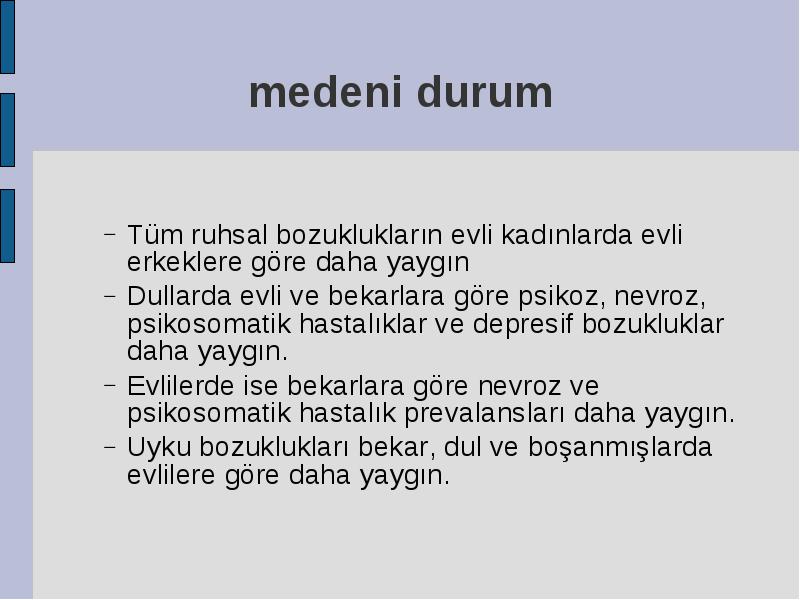 medeni durum

– Tüm ruhsal bozuklukların evli kadınlarda evli erkeklere göre daha yaygın

– Dullarda evli ve bekarlara göre psikoz, nevroz, psikosomatik hastalıklar ve depresif bozukluklar daha yaygın.

– Evlilerde ise bekarlara göre nevroz ve psikosomatik hastalık prevalansları daha yaygın.

– Uyku bozuklukları bekar, dul ve boşanmışlarda evlilere göre daha yaygın.